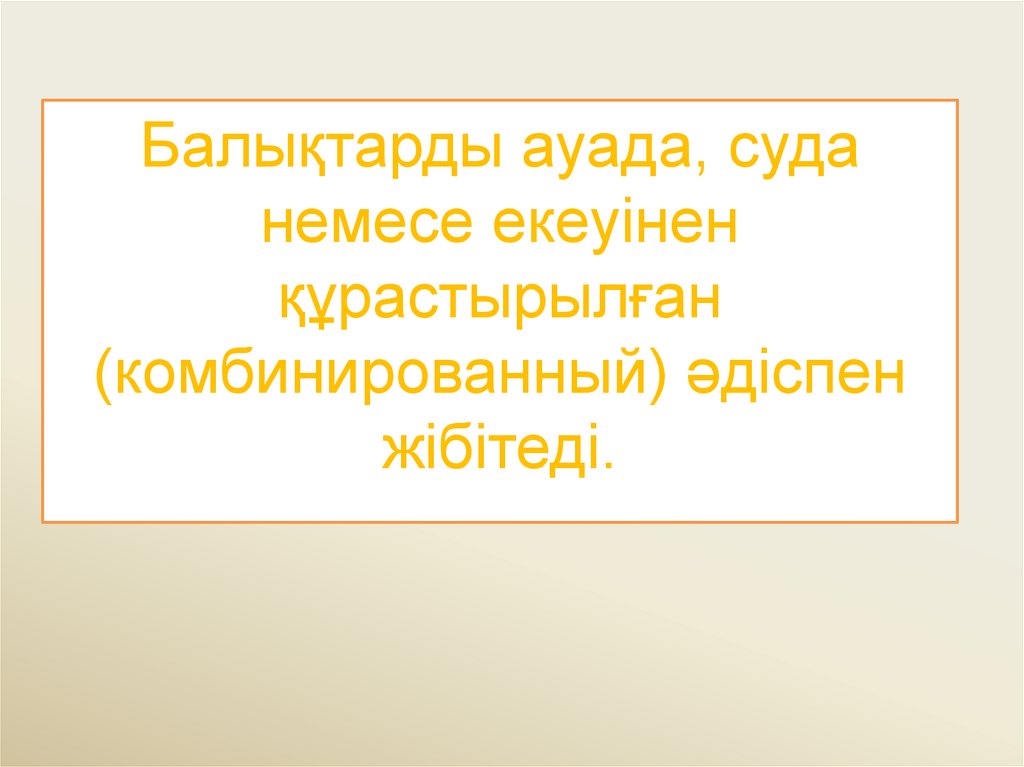 Балықтарды ауада, суда немесе екеуінен құрастырылған (комбинированный) әдіспен жібітеді.